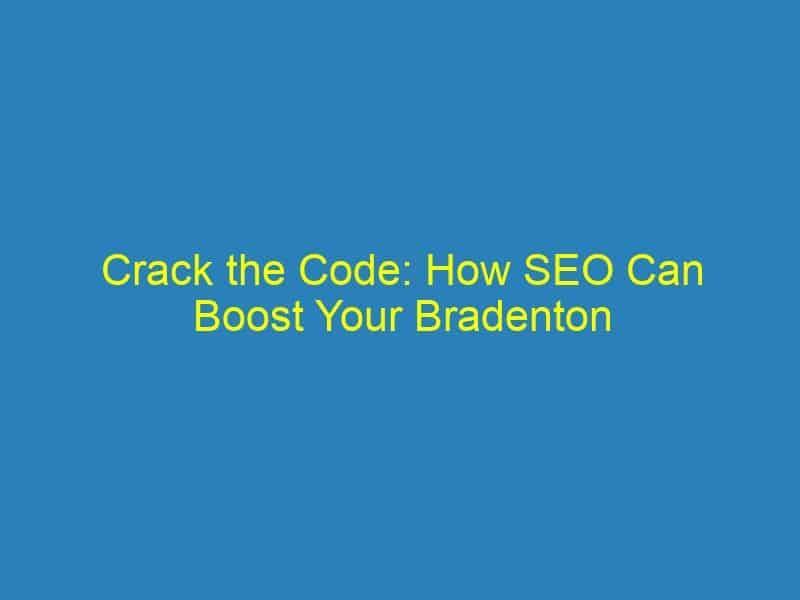 Crack the Code: How SEO Can Boost Your Bradenton